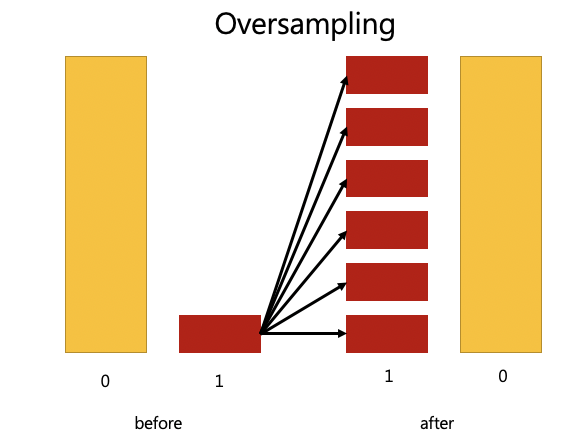 Oversampling

0

1

1

0

before

after